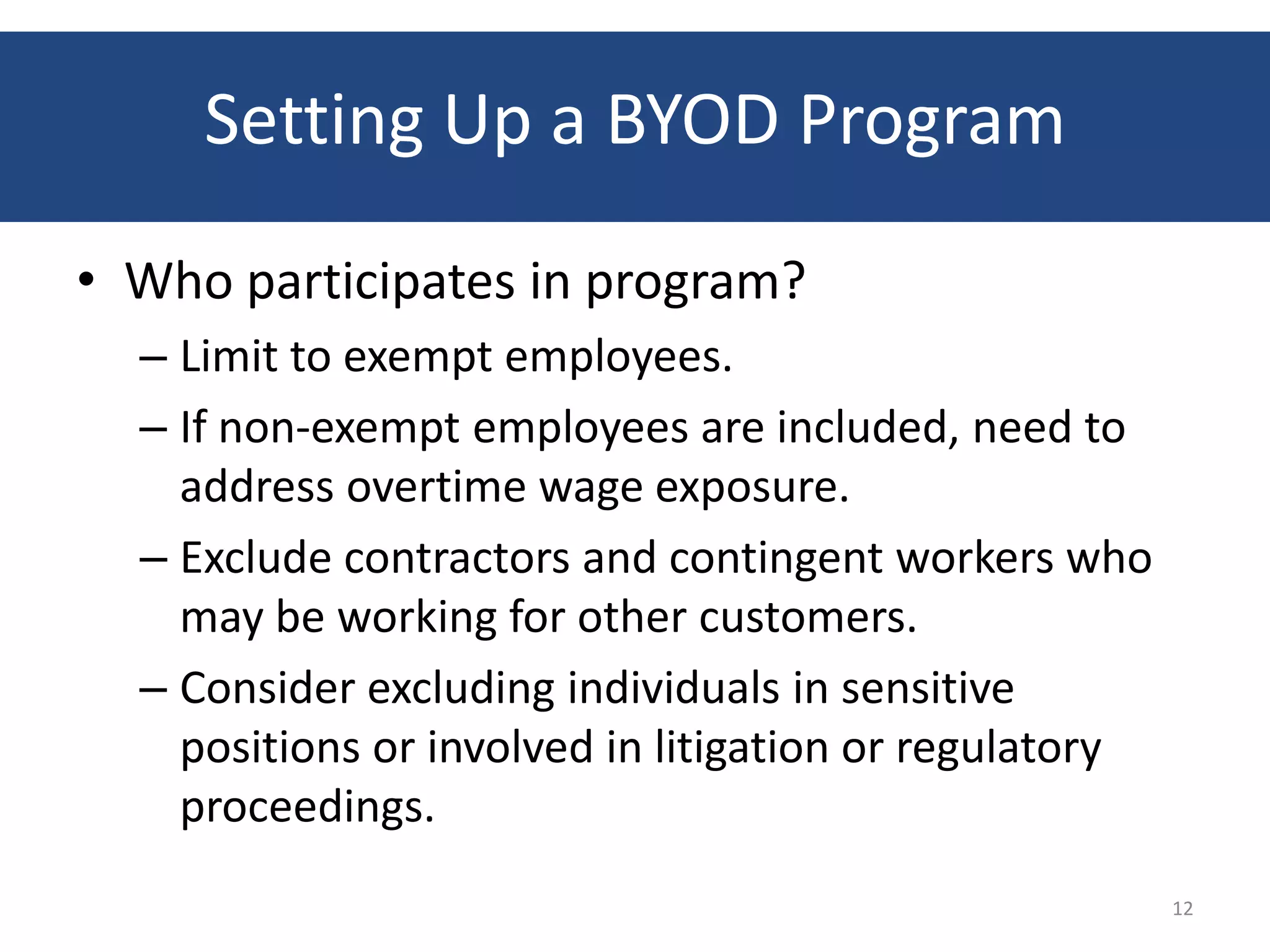 Setting Up a BYOD Program

• Who participates in program?

– Limit to exempt employees.

– If non-exempt employees are included, need to address overtime wage exposure.

– Exclude contractors and contingent workers who may be working for other customers.

– Consider excluding individuals in sensitive positions or involved in litigation or regulatory proceedings.

12